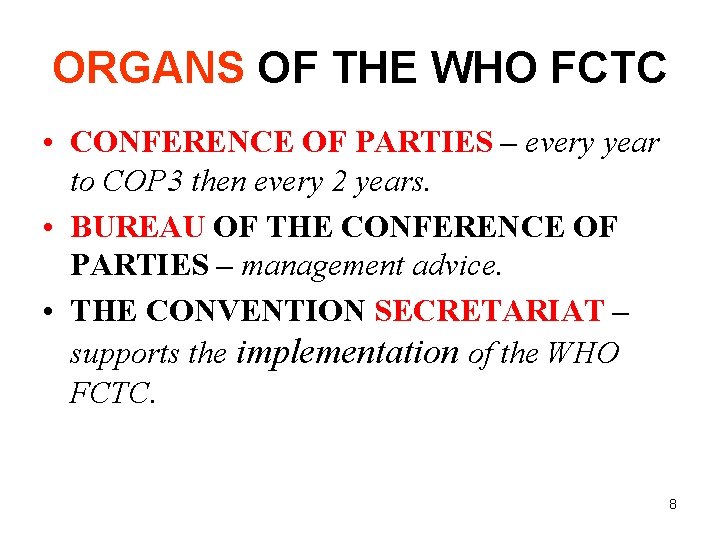 ORGANS OF THE WHO FCTC

• CONFERENCE OF PARTIES – every year to COP3 then every 2 years.

• BUREAU OF THE CONFERENCE OF PARTIES – management advice.

• THE CONVENTION SECRETARIAT – supports the implementation of the WHO FCTC.

8